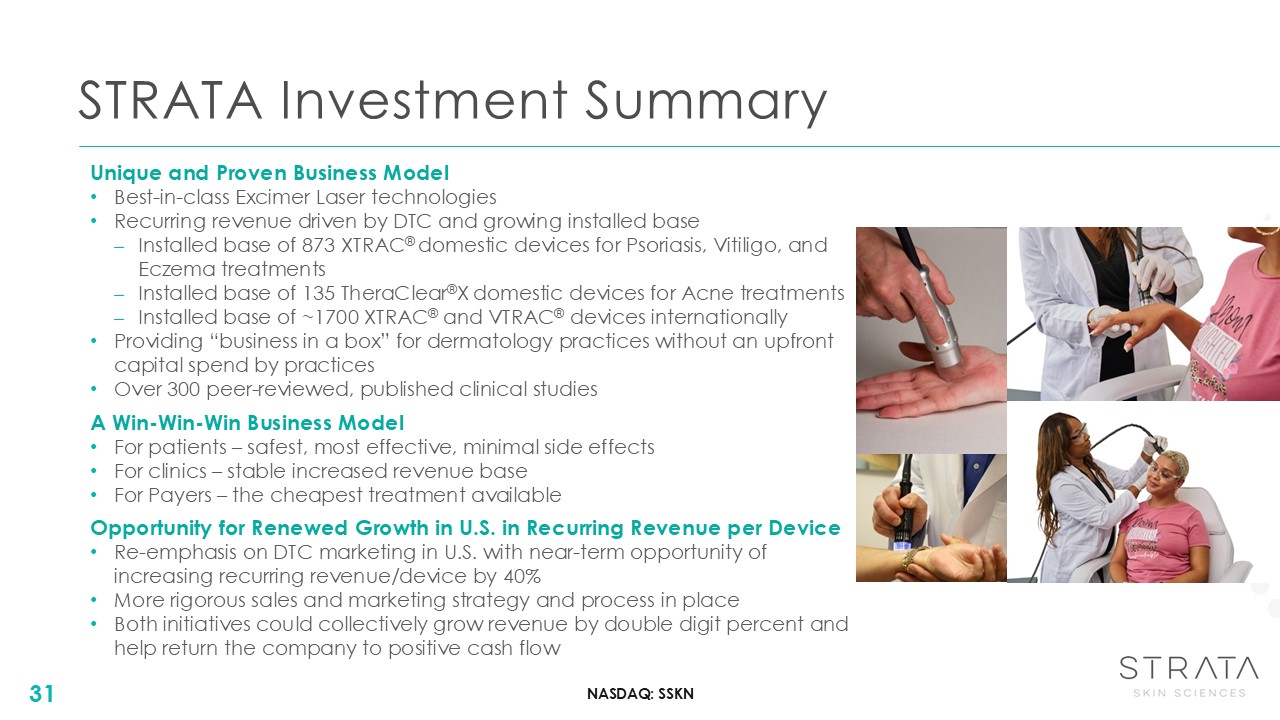 STRATA Investment Summary

Unique and Proven Business Model
• Best-in-class Excimer Laser technologies
• Recurring revenue driven by DTC and growing installed base
– Installed base of 873 XTRAC® domestic devices for Psoriasis, Vitiligo, and Eczema treatments
– Installed base of 135 TheraClear®X domestic devices for Acne treatments
– Installed base of ~1700 XTRAC® and VTRAC® devices internationally
• Providing "business in a box" for dermatology practices without an upfront capital spend by practices
• Over 300 peer-reviewed, published clinical studies

A Win-Win-Win Business Model
• For patients – safest, most effective, minimal side effects
• For clinics – stable increased revenue base
• For Payers – the cheapest treatment available

Opportunity for Renewed Growth in U.S. in Recurring Revenue per Device
• Re-emphasis on DTC marketing in U.S. with near-term opportunity of increasing recurring revenue/device by 40%
• More rigorous sales and marketing strategy and process in place
• Both initiatives could collectively grow revenue by double digit percent and help return the company to positive cash flow

31

NASDAQ: SSKN

STRATA
SKIN SCIENCES